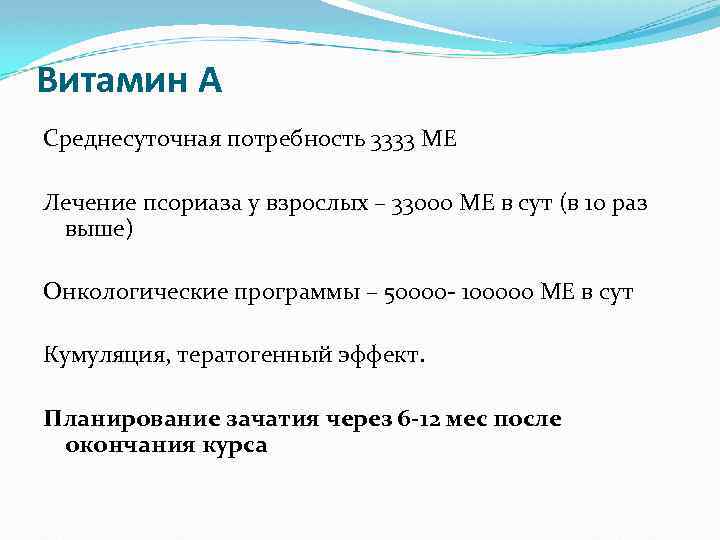 Витамин А

Среднесуточная потребность 3333 МЕ

Лечение псориаза у взрослых – 33000 МЕ в сут (в 10 раз выше)

Онкологические программы – 50000- 100000 МЕ в сут

Кумуляция, тератогенный эффект.

Планирование зачатия через 6-12 мес после окончания курса